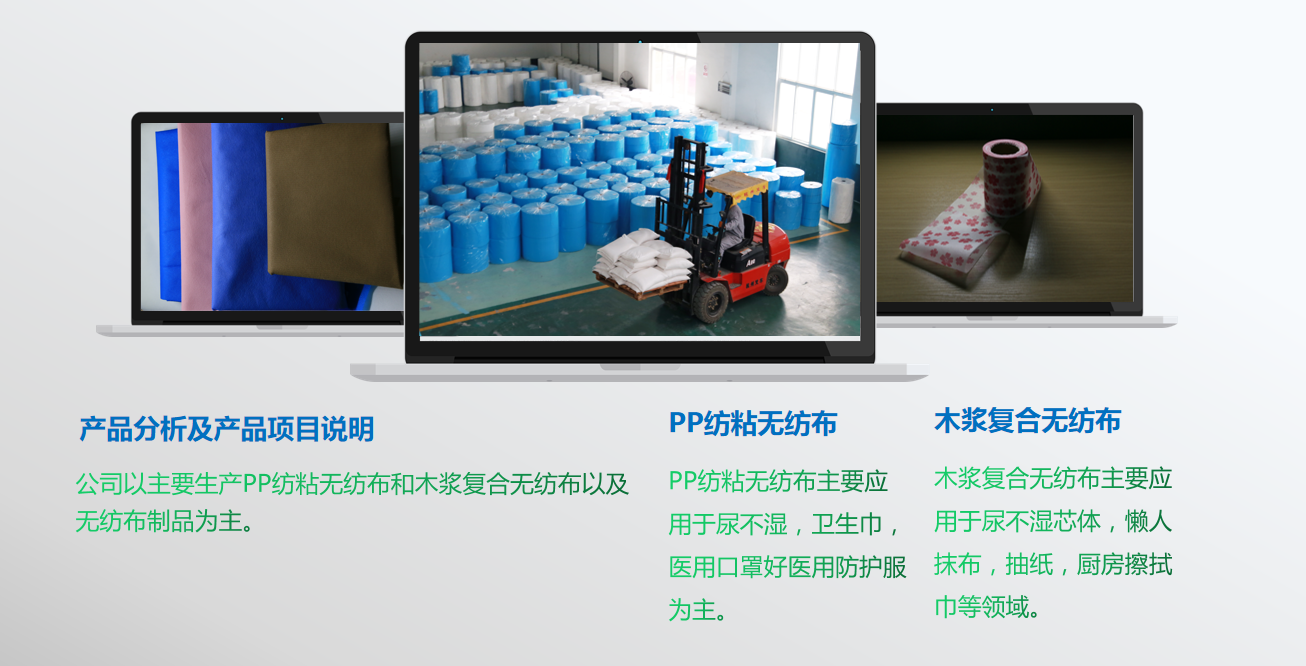 产品分析及产品项目说明

公司以主要生产PP纺粘无纺布和木浆复合无纺布以及无纺布制品为主。

PP纺粘无纺布

PP纺粘无纺布主要应用于尿不湿，卫生巾，医用口罩好医用防护服为主。

木浆复合无纺布

木浆复合无纺布主要应用于尿不湿芯体，懒人抹布，抽纸，厨房擦拭巾等领域。